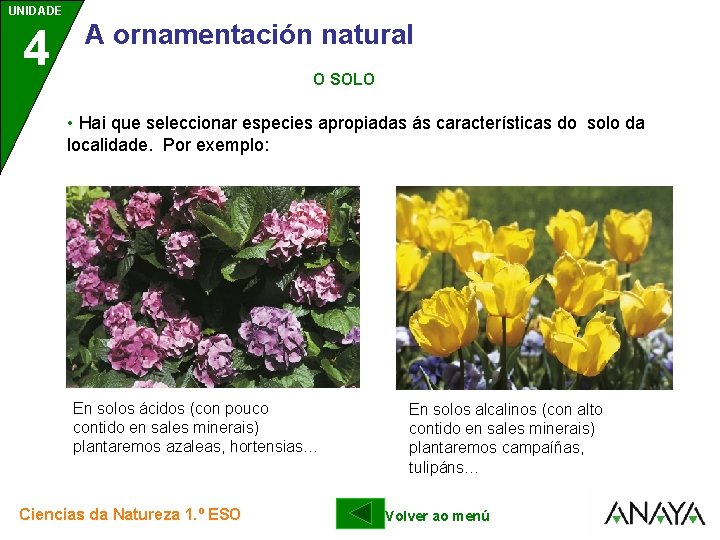 UNIDADE
4
A ornamentación natural

O SOLO

• Hai que seleccionar especies apropiadas ás características do solo da localidade. Por exemplo:

En solos ácidos (con pouco contido en sales minerais) plantaremos azaleas, hortensias...

En solos alcalinos (con alto contido en sales minerais) plantaremos campaíñas, tulipáns...

Ciencias da Natureza 1.º ESO

Volver ao menú

ANAYA